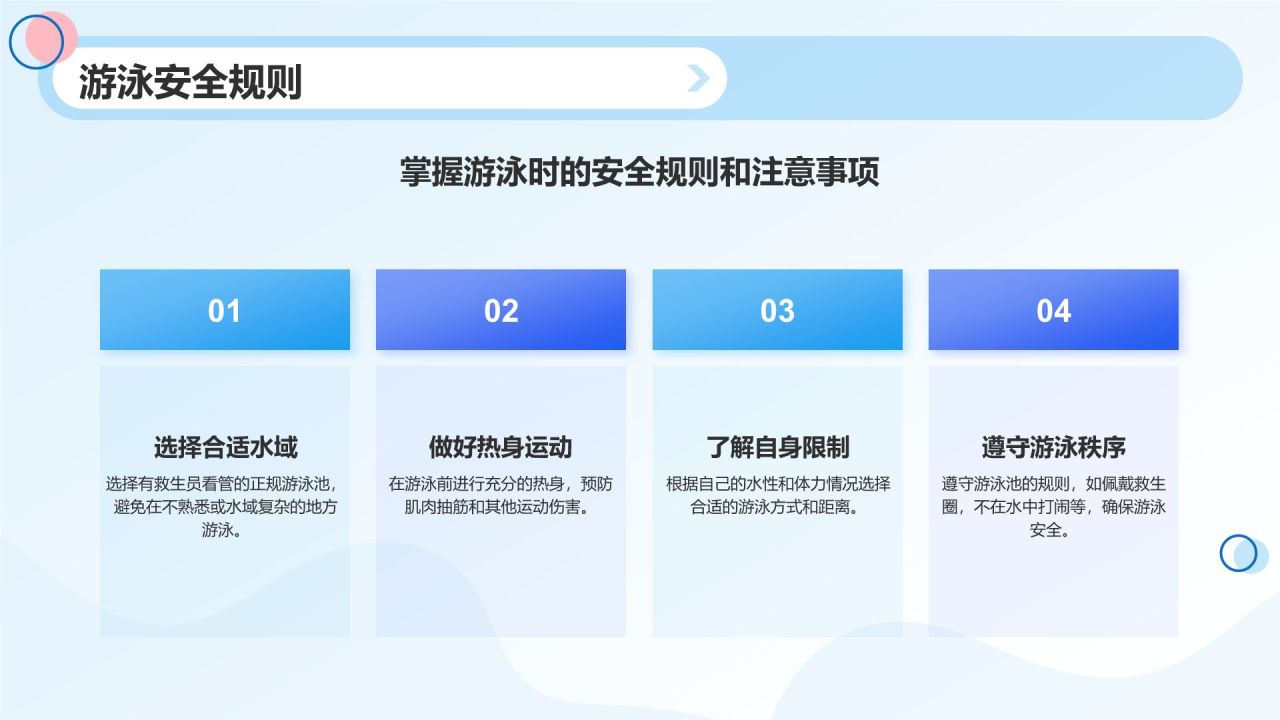 游泳安全规则

掌握游泳时的安全规则和注意事项

01

选择合适水域

选择有救生员看管的正规游泳池，避免在不熟悉或水域复杂的地方游泳。

02

做好热身运动

在游泳前进行充分的热身，预防肌肉抽筋和其他运动伤害。

03

了解自身限制

根据自己的水性和体力情况选择合适的游泳方式和距离。

04

遵守游泳秩序

遵守游泳池的规则，如佩戴救生圈，不在水中打闹等，确保游泳安全。